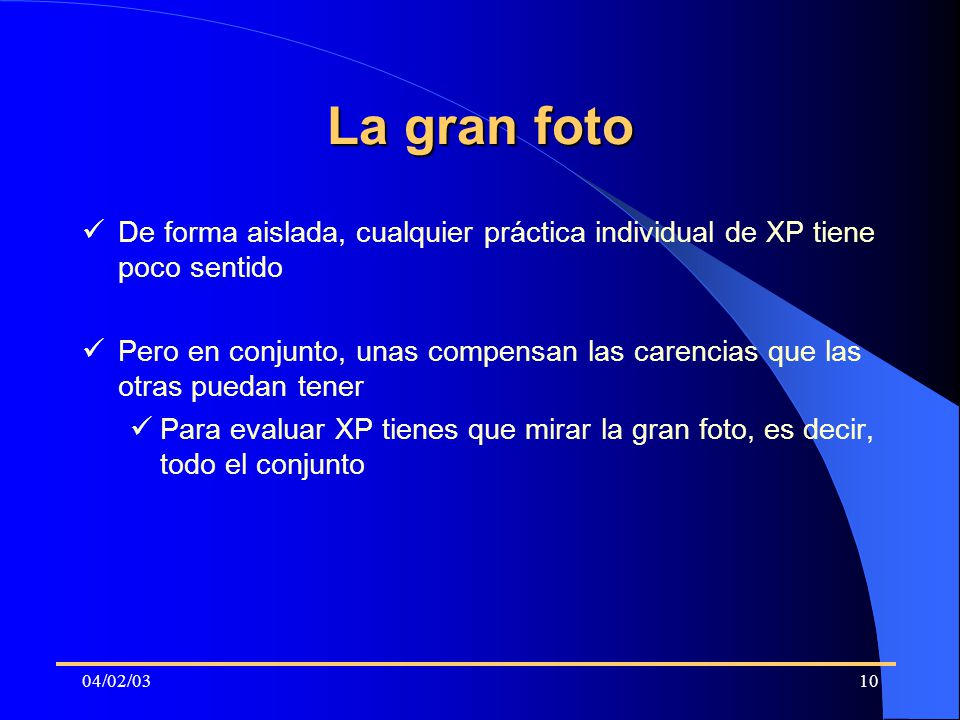 La gran foto

✓ De forma aislada, cualquier práctica individual de XP tiene poco sentido

✓ Pero en conjunto, unas compensan las carencias que las otras puedan tener

✓ Para evaluar XP tienes que mirar la gran foto, es decir, todo el conjunto

04/02/03

10